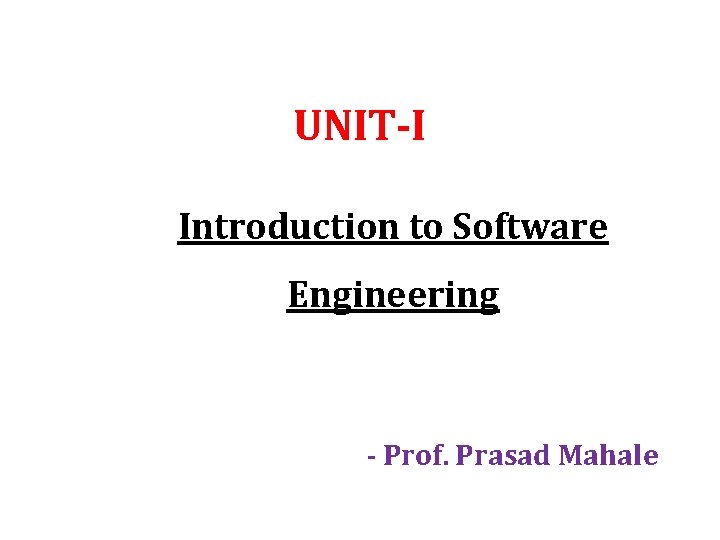 UNIT-I

Introduction to Software Engineering

- Prof. Prasad Mahale